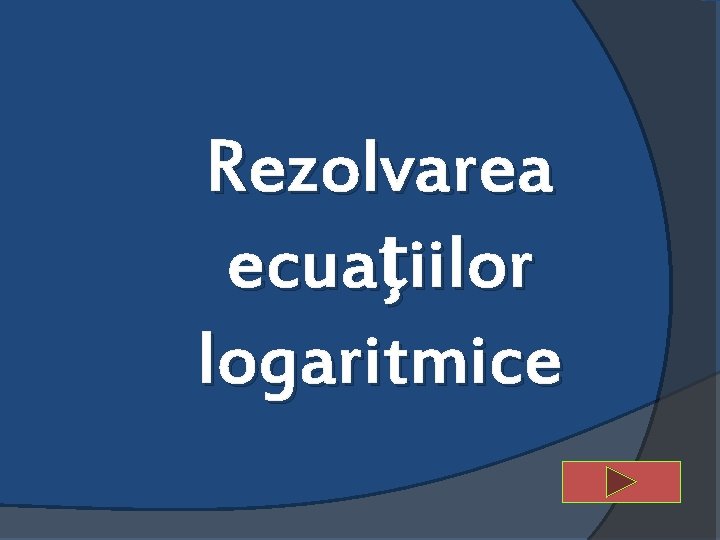 Rezolvarea ecuaţiilor logaritmice